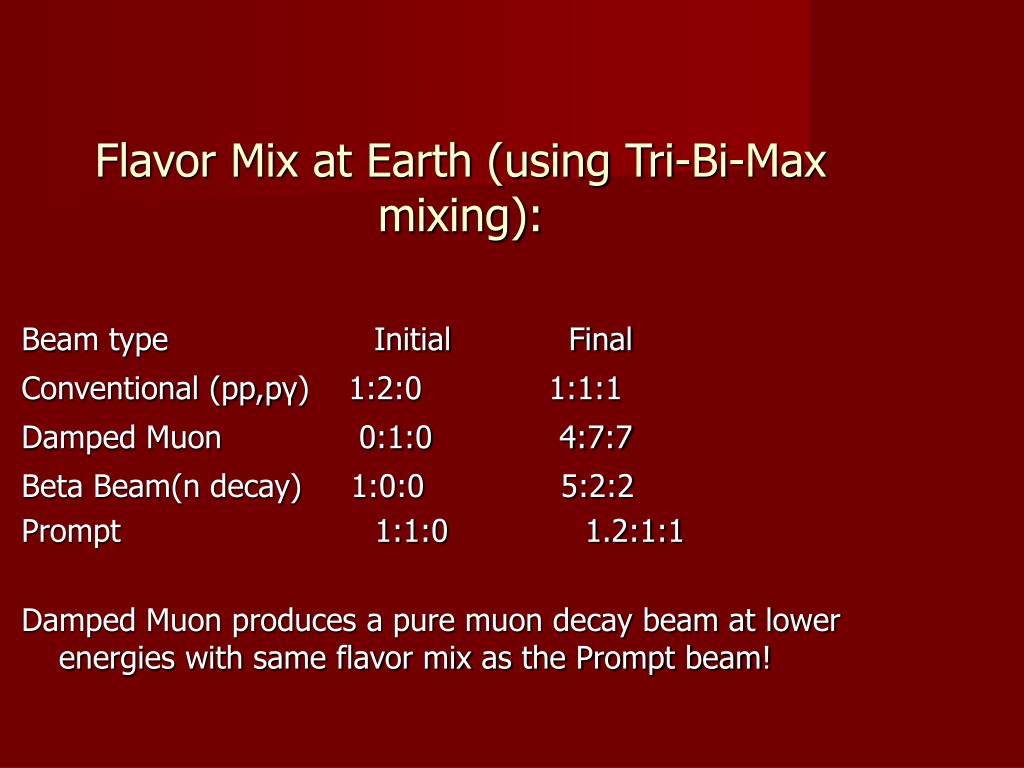 Flavor Mix at Earth (using Tri-Bi-Max mixing):

| Beam type | Initial | Final |
|---|---|---|
| Conventional (pp,pγ) | 1:2:0 | 1:1:1 |
| Damped Muon | 0:1:0 | 4:7:7 |
| Beta Beam(n decay) | 1:0:0 | 5:2:2 |
| Prompt | 1:1:0 | 1.2:1:1 |

Damped Muon produces a pure muon decay beam at lower energies with same flavor mix as the Prompt beam!